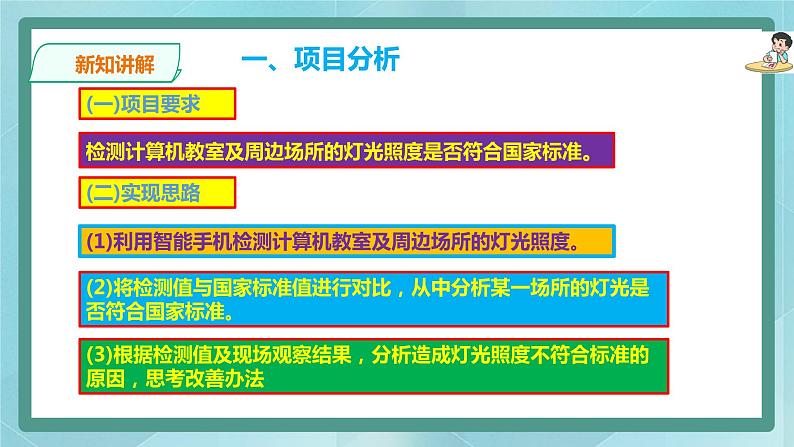 新知讲解

一、项目分析

(一)项目要求

检测计算机教室及周边场所的灯光照度是否符合国家标准。

(二)实现思路

(1)利用智能手机检测计算机教室及周边场所的灯光照度。

(2)将检测值与国家标准值进行对比，从中分析某一场所的灯光是否符合国家标准。

(3)根据检测值及现场观察结果，分析造成灯光照度不符合标准的原因，思考改善办法